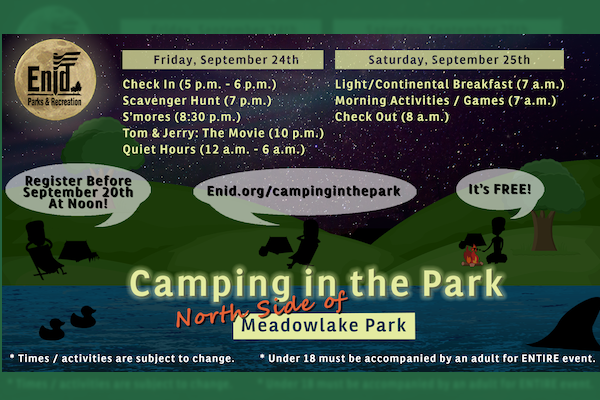 Enid
Parks & Recreation

Friday, September 24th
Check In (5 p.m. - 6 p.m.)
Scavenger Hunt (7 p.m.)
S'mores (8:30 p.m.)
Tom & Jerry: The Movie (10 p.m.)
Quiet Hours (12 a.m. - 6 a.m.)

Saturday, September 25th
Light/Continental Breakfast (7 a.m.)
Morning Activities / Games (7 a.m.)
Check Out (8 a.m.)

Register Before September 20th At Noon!

Enid.org/campinginthepark

It's FREE!

Camping in the Park
North Side of
Meadowlake Park

* Times / activities are subject to change.

* Under 18 must be accompanied by an adult for ENTIRE event.